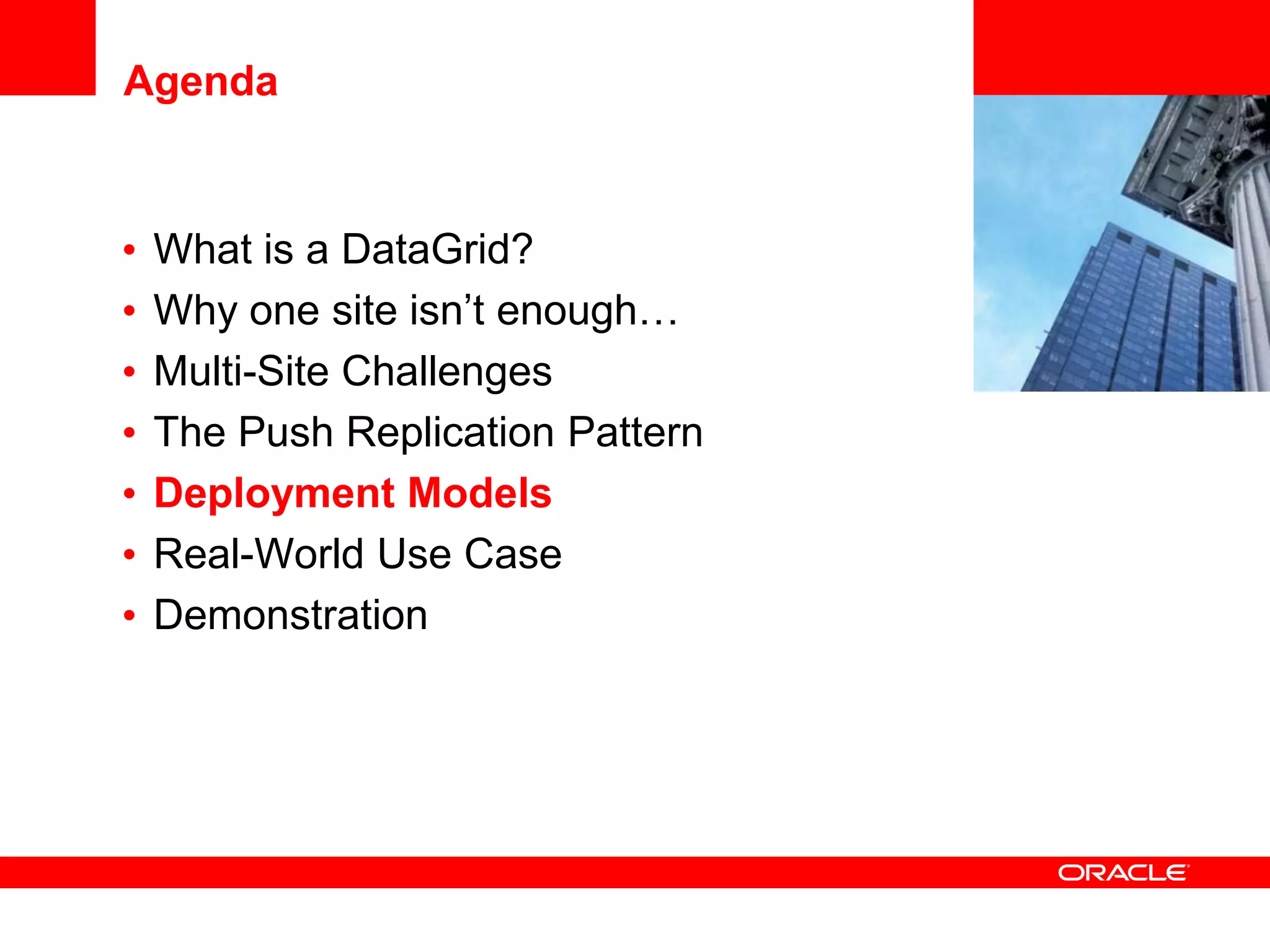 Agenda

• What is a DataGrid?
• Why one site isn’t enough…
• Multi-Site Challenges
• The Push Replication Pattern
• Deployment Models
• Real-World Use Case
• Demonstration

ORACLE